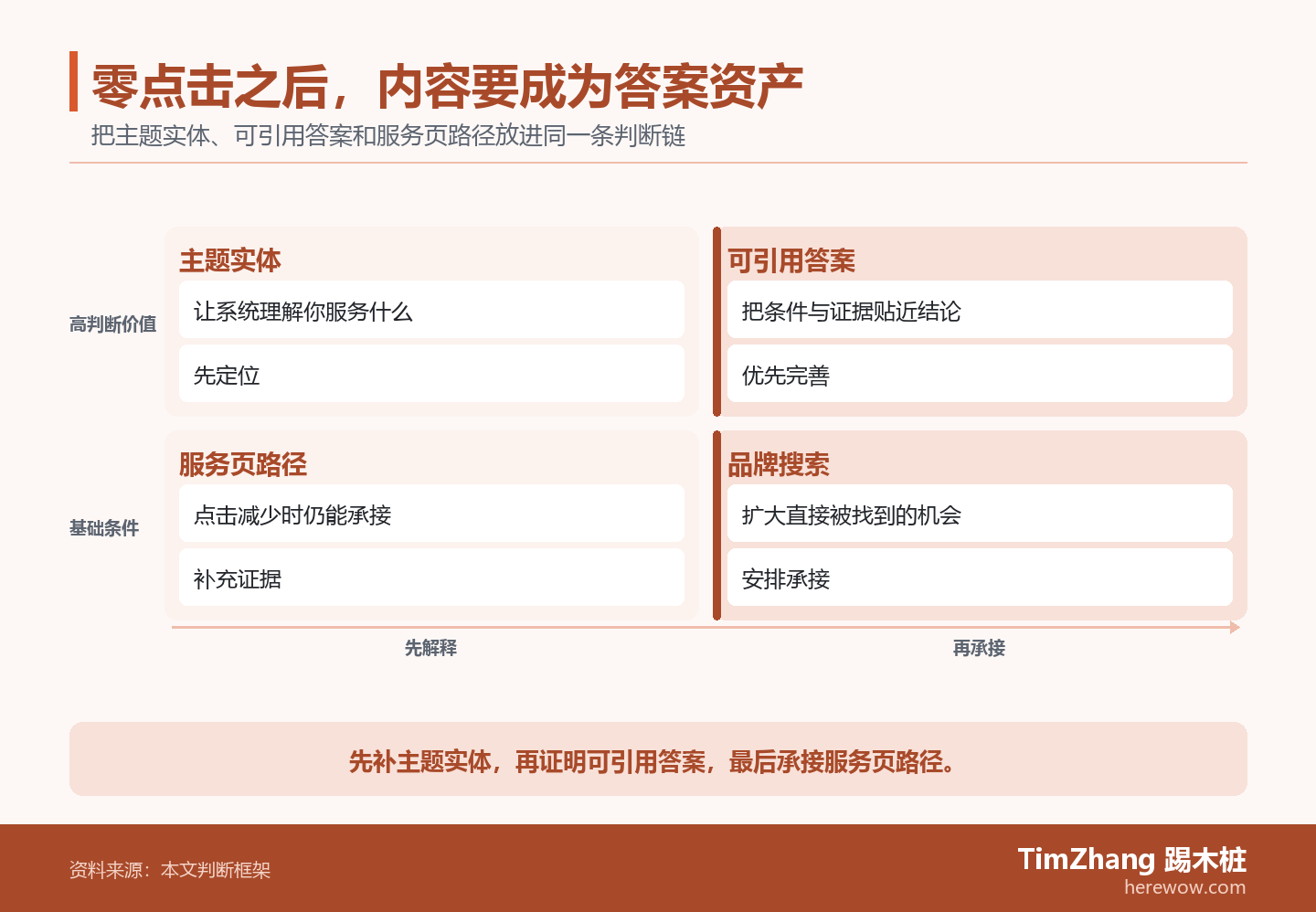 零点击之后，内容要成为答案资产
把主题实体、可引用答案和服务页路径放进同一条判断链

高判断价值

主题实体
让系统理解你服务什么
先定位

可引用答案
把条件与证据贴近结论
优先完善

基础条件

服务页路径
点击减少时仍能承接
补充证据

品牌搜索
扩大直接被找到的机会
安排承接

先解释
再承接

先补主题实体，再证明可引用答案，最后承接服务页路径。

资料来源：本文判断框架

TimZhang 踢木桩
herewow.com